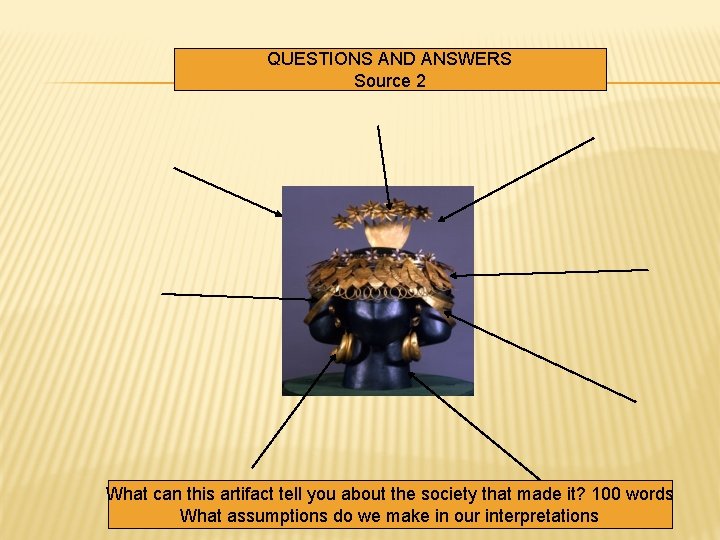 QUESTIONS AND ANSWERS
Source 2

What can this artifact tell you about the society that made it? 100 words
What assumptions do we make in our interpretations